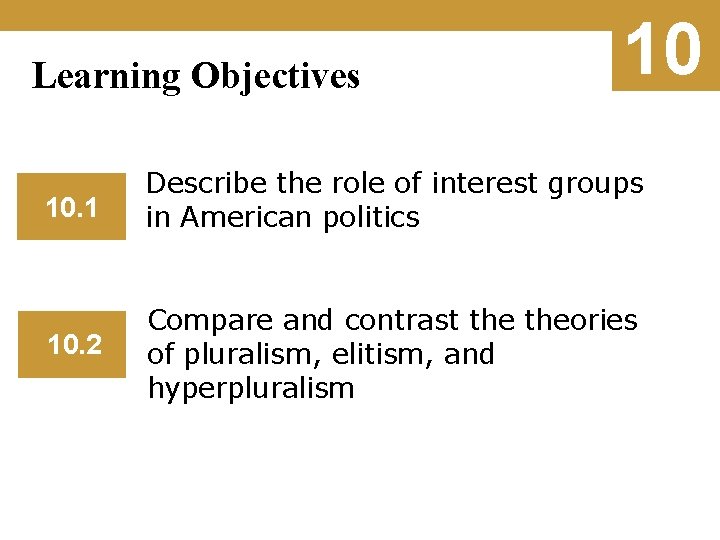 Learning Objectives

10

10.1 Describe the role of interest groups in American politics

10.2 Compare and contrast the theories of pluralism, elitism, and hyperpluralism